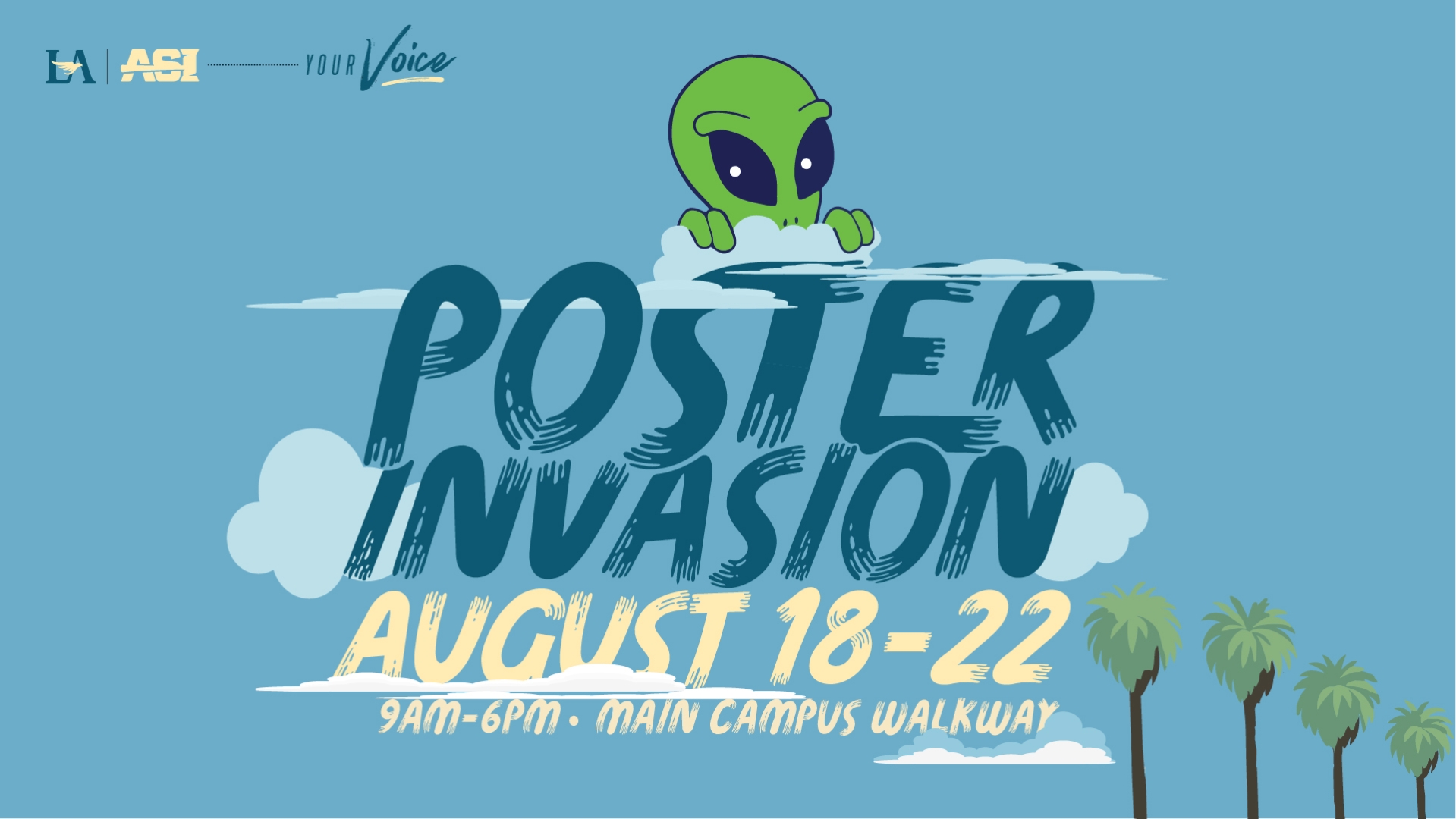 LA | ASI YOUR Voice

POSTER INVASION

AUGUST 18-22

9AM-6PM • MAIN CAMPUS WALKWAY